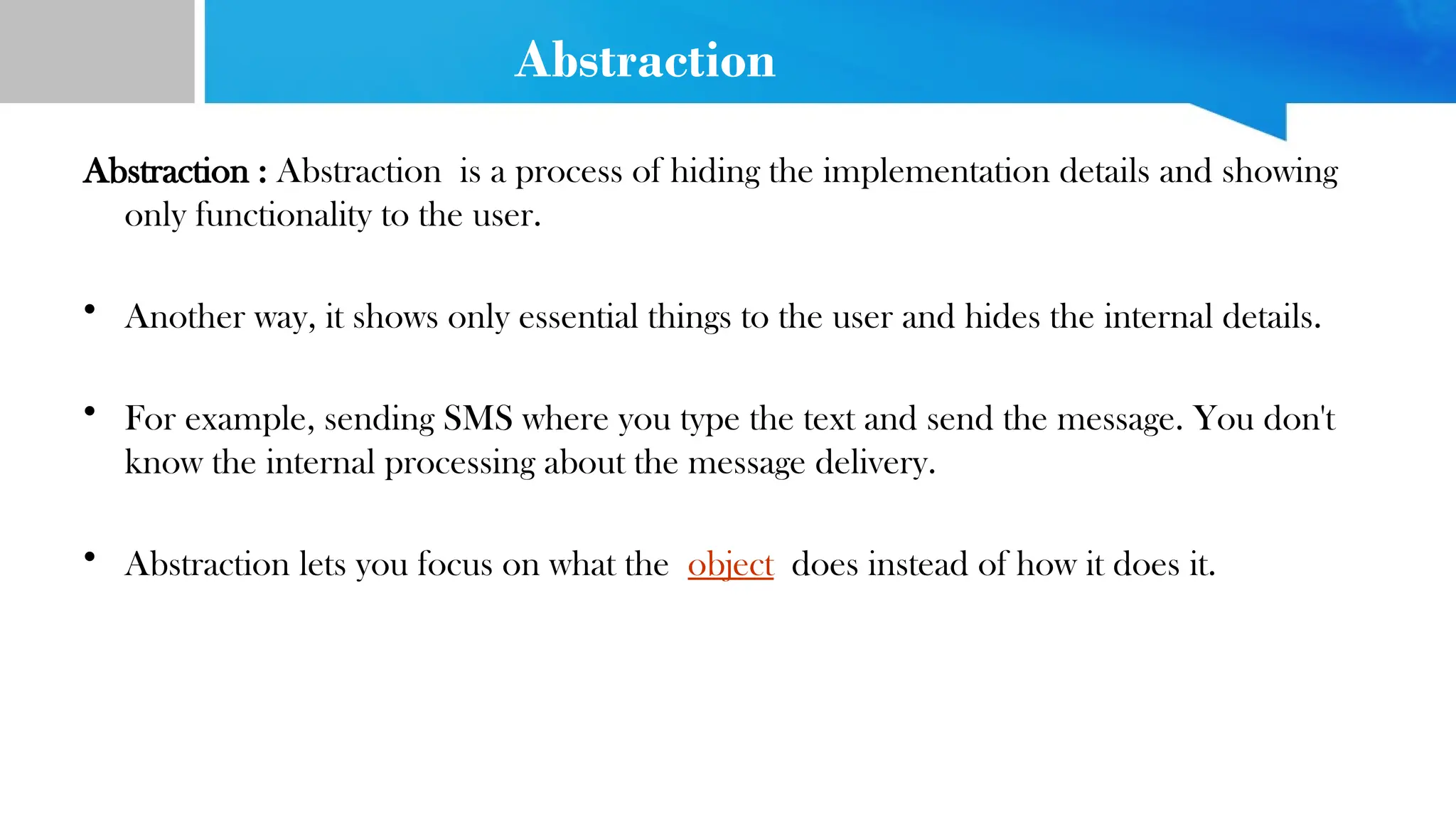 Abstraction

Abstraction : Abstraction is a process of hiding the implementation details and showing only functionality to the user.

• Another way, it shows only essential things to the user and hides the internal details.

• For example, sending SMS where you type the text and send the message. You don't know the internal processing about the message delivery.

• Abstraction lets you focus on what the object does instead of how it does it.